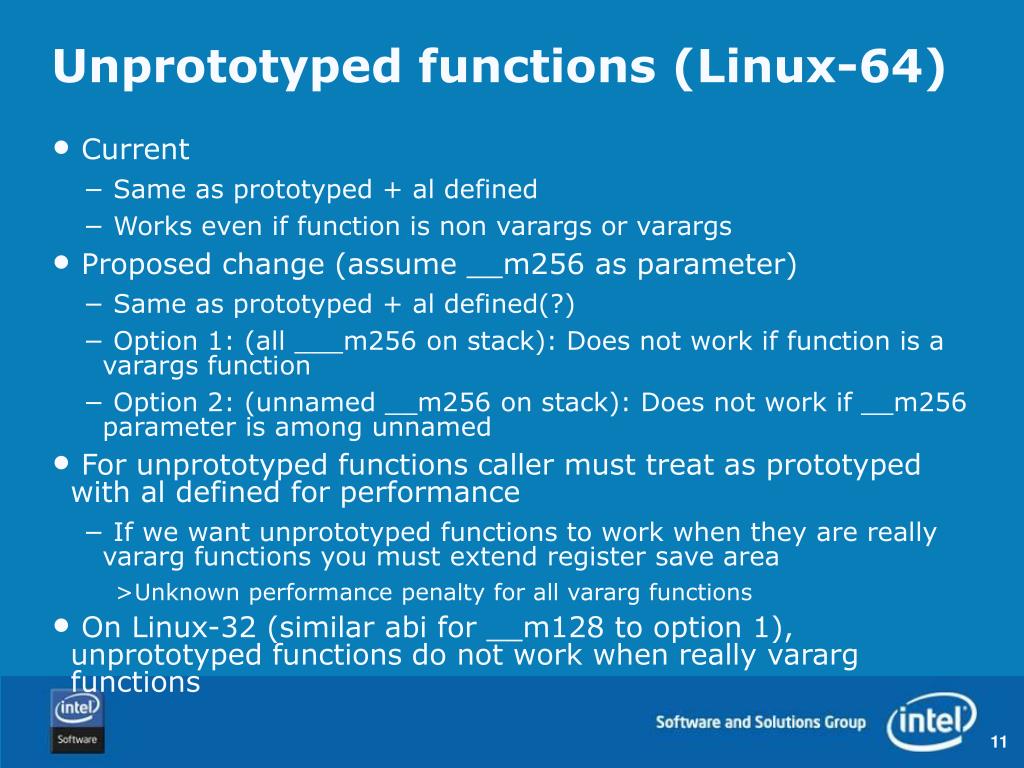 Unprototyped functions (Linux-64)

• Current
 − Same as prototyped + al defined
 − Works even if function is non varargs or varargs
• Proposed change (assume __m256 as parameter)
 − Same as prototyped + al defined(?)
 − Option 1: (all ___m256 on stack): Does not work if function is a varargs function
 − Option 2: (unnamed __m256 on stack): Does not work if __m256 parameter is among unnamed
• For unprototyped functions caller must treat as prototyped with al defined for performance
 − If we want unprototyped functions to work when they are really vararg functions you must extend register save area
  >Unknown performance penalty for all vararg functions
• On Linux-32 (similar abi for __m128 to option 1), unprototyped functions do not work when really vararg functions

intel Software

Software and Solutions Group

intel

11